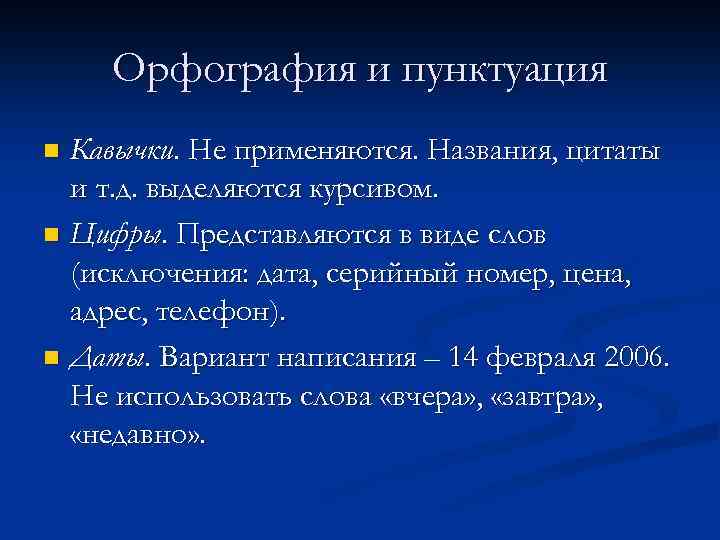 Орфография и пунктуация

Кавычки. Не применяются. Названия, цитаты и т.д. выделяются курсивом.

Цифры. Представляются в виде слов (исключения: дата, серийный номер, цена, адрес, телефон).

Даты. Вариант написания – 14 февраля 2006. Не использовать слова «вчера», «завтра», «недавно».